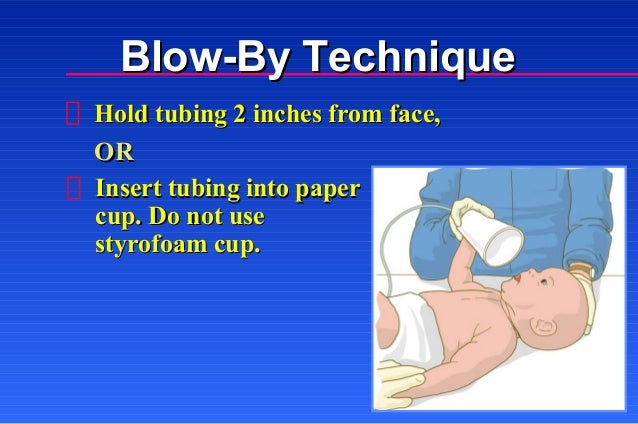 Blow-By Technique

 Hold tubing 2 inches from face,

OR

 Insert tubing into paper cup. Do not use styrofoam cup.